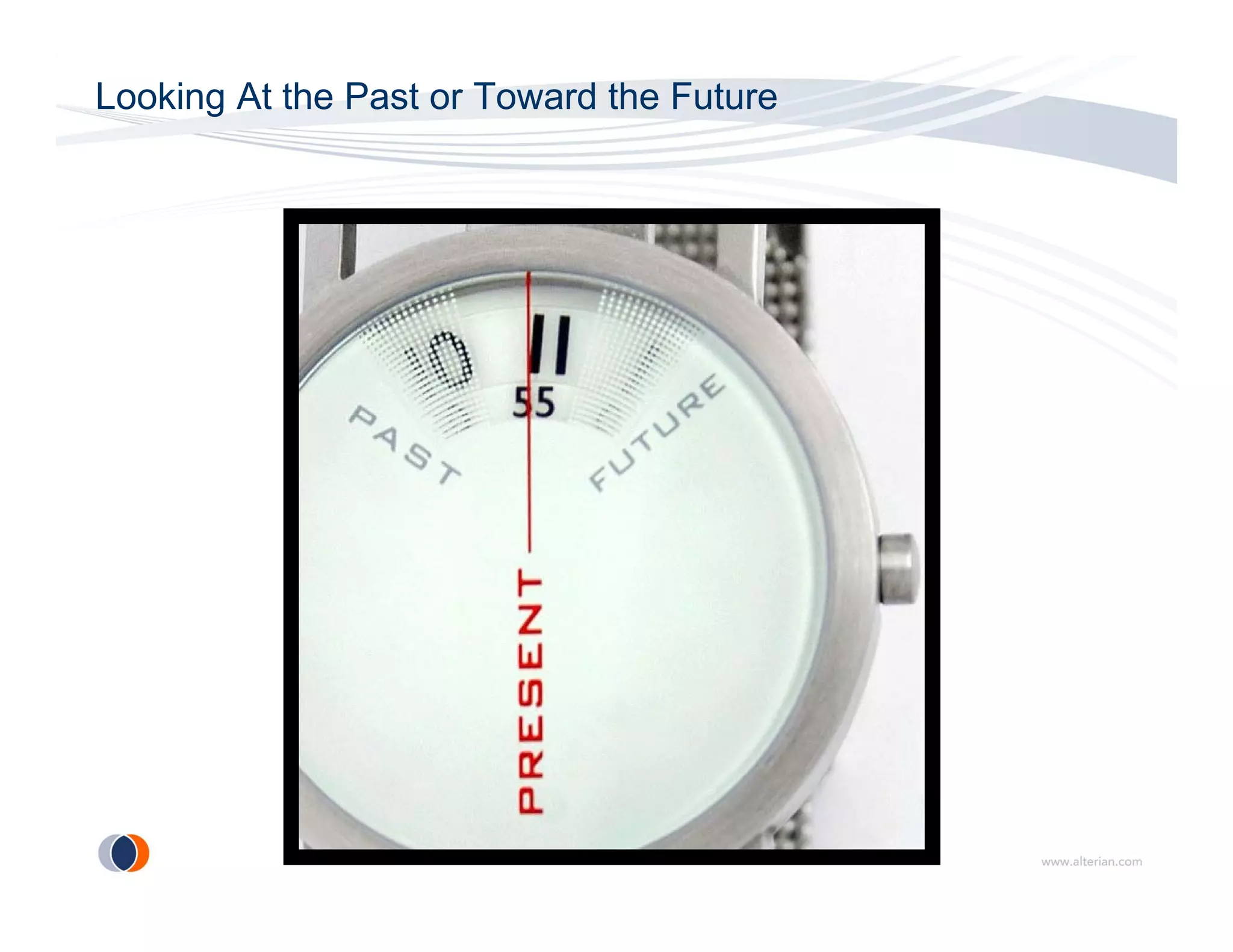 Looking At the Past or Toward the Future

10 11
55
PAST
FUTURE
PRESENT

www.alterian.com